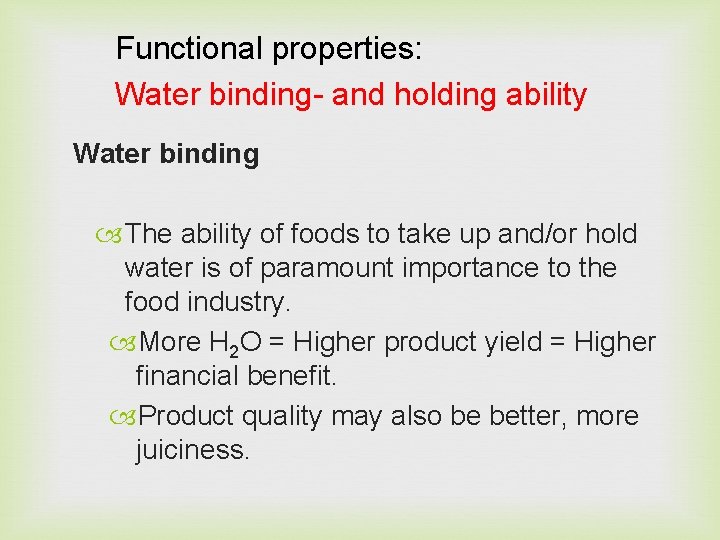 Functional properties:

Water binding- and holding ability

Water binding

The ability of foods to take up and/or hold water is of paramount importance to the food industry.

More $H_2O$ = Higher product yield = Higher financial benefit.

Product quality may also be better, more juiciness.